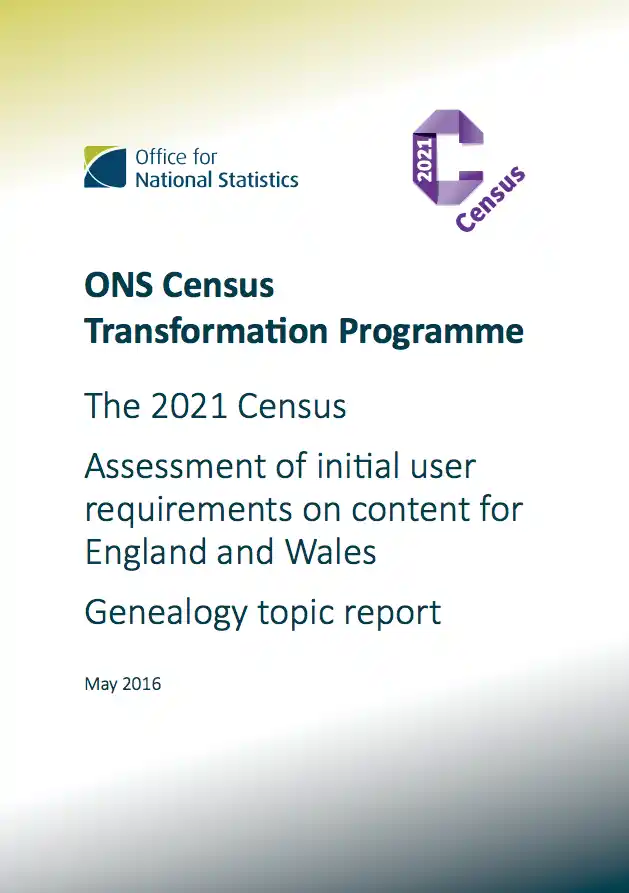 Office for National Statistics

2021 Census

ONS Census Transformation Programme

The 2021 Census

Assessment of initial user requirements on content for England and Wales

Genealogy topic report

May 2016